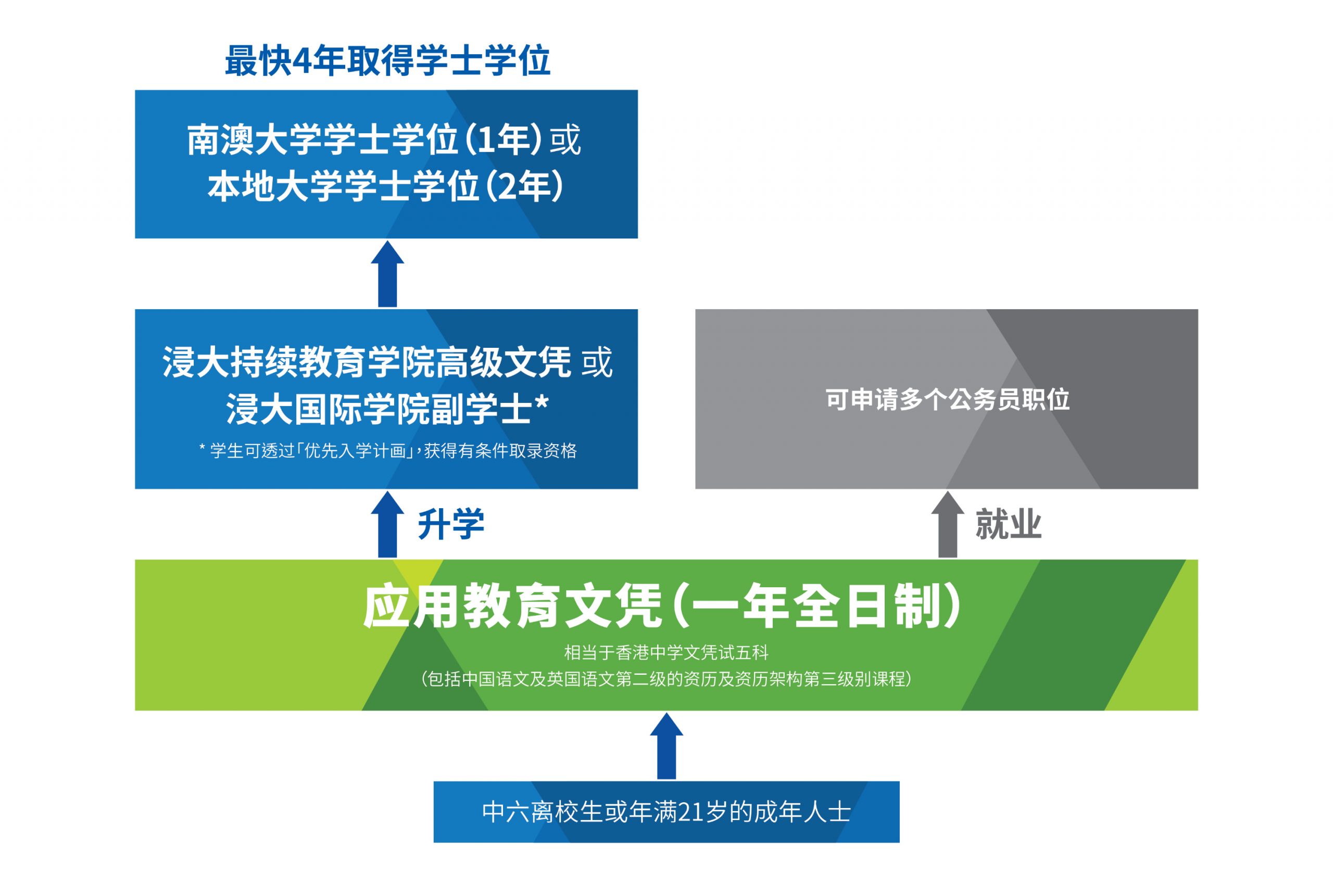 最快4年取得学士学位

南澳大学学士学位(1年)或
本地大学学士学位(2年)

浸大持续教育学院高级文凭 或
浸大国际学院副学士*

* 学生可透过「优先入学计画」,获得有条件取录资格

可申请多个公务员职位

升学

就业

应用教育文凭(一年全日制)

相当于香港中学文凭试五科
(包括中国语文及英国语文第二级的资历及资历架构第三级别课程)

中六离校生或年满21岁的成年人士